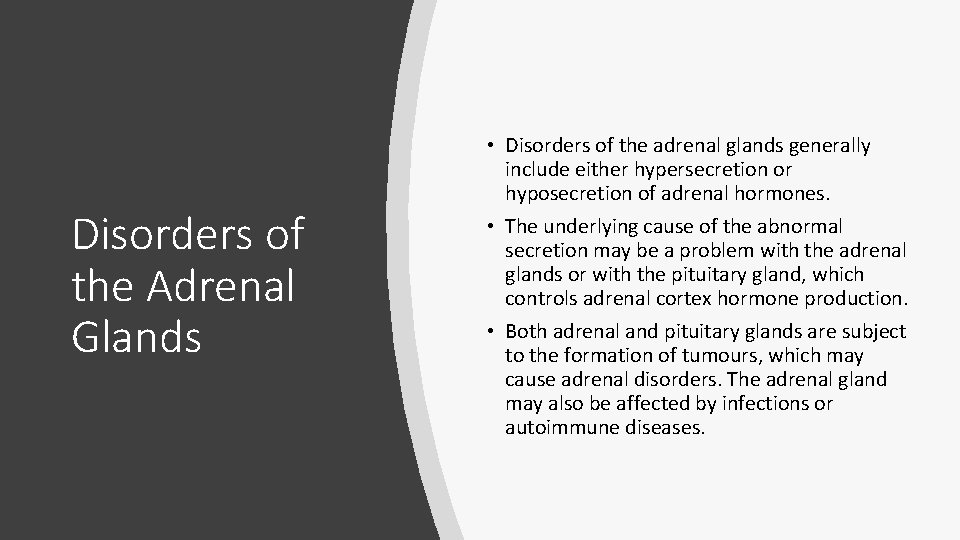 Disorders of the Adrenal Glands

• Disorders of the adrenal glands generally include either hypersecretion or hyposecretion of adrenal hormones.

• The underlying cause of the abnormal secretion may be a problem with the adrenal glands or with the pituitary gland, which controls adrenal cortex hormone production.

• Both adrenal and pituitary glands are subject to the formation of tumours, which may cause adrenal disorders. The adrenal gland may also be affected by infections or autoimmune diseases.